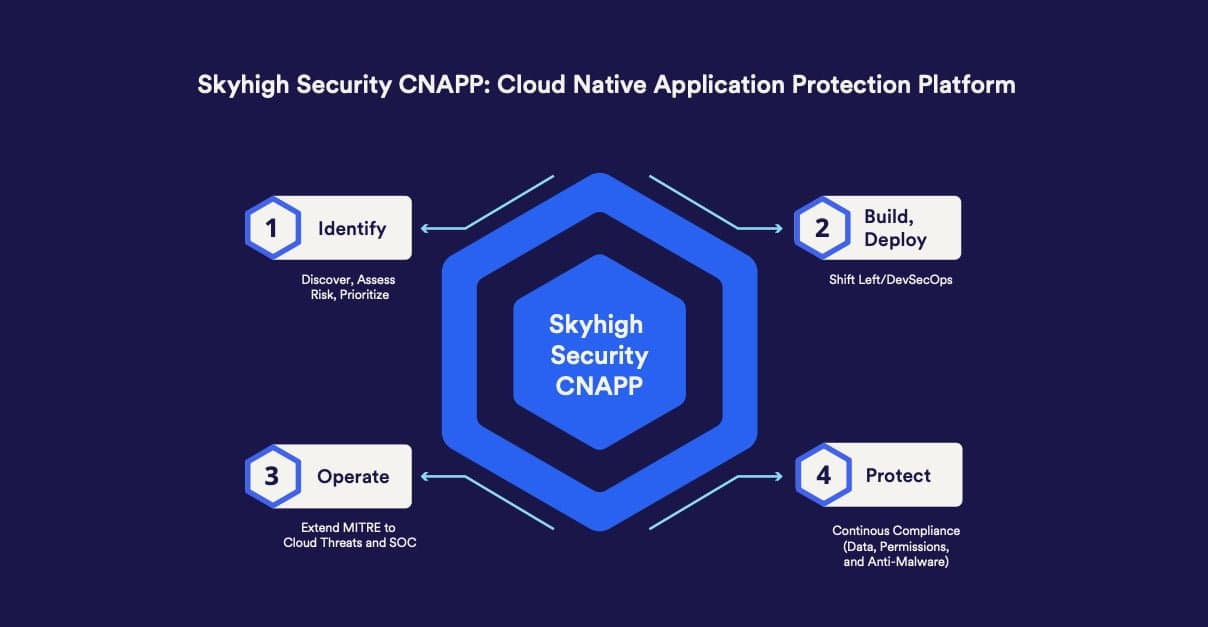 Skyhigh Security CNAPP: Cloud Native Application Protection Platform

1 Identify

Discover, Assess Risk, Prioritize

2 Build, Deploy

Shift Left/DevSecOps

Skyhigh Security CNAPP

3 Operate

Extend MITRE to Cloud Threats and SOC

4 Protect

Continous Compliance (Data, Permissions, and Anti-Malware)